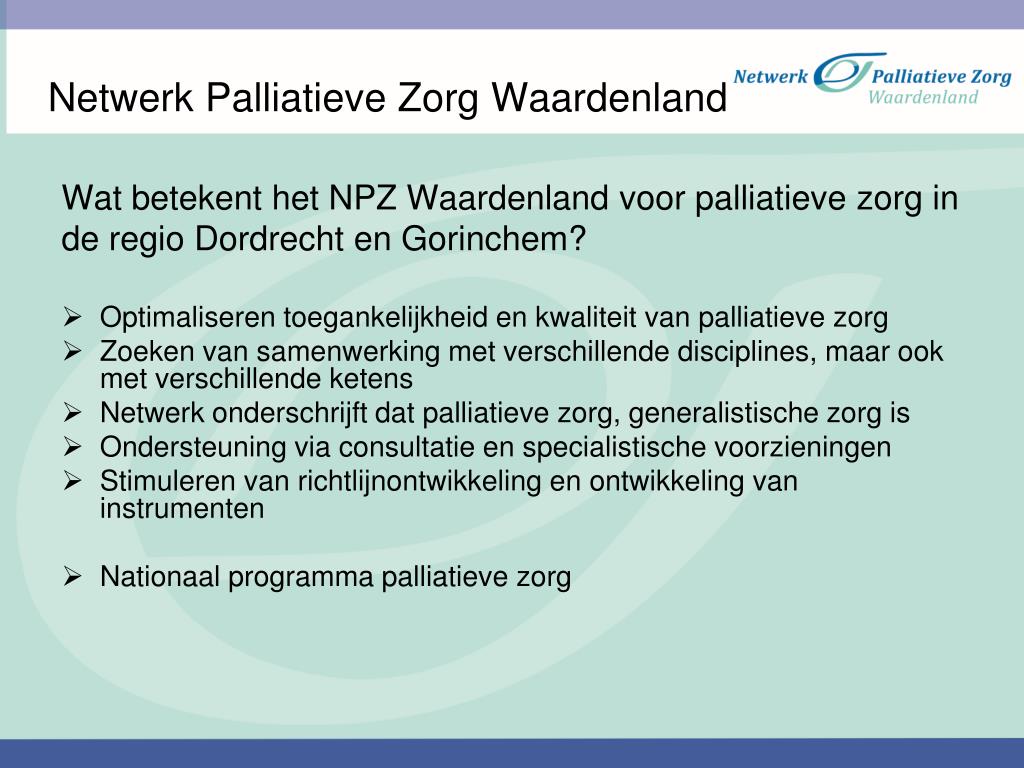 Netwerk Palliatieve Zorg Waardenland

Netwerk Palliatieve Zorg Waardenland

Wat betekent het NPZ Waardenland voor palliatieve zorg in de regio Dordrecht en Gorinchem?

➢ Optimaliseren toegankelijkheid en kwaliteit van palliatieve zorg
➢ Zoeken van samenwerking met verschillende disciplines, maar ook met verschillende ketens
➢ Netwerk onderschrijft dat palliatieve zorg, generalistische zorg is
➢ Ondersteuning via consultatie en specialistische voorzieningen
➢ Stimuleren van richtlijnontwikkeling en ontwikkeling van instrumenten

➢ Nationaal programma palliatieve zorg